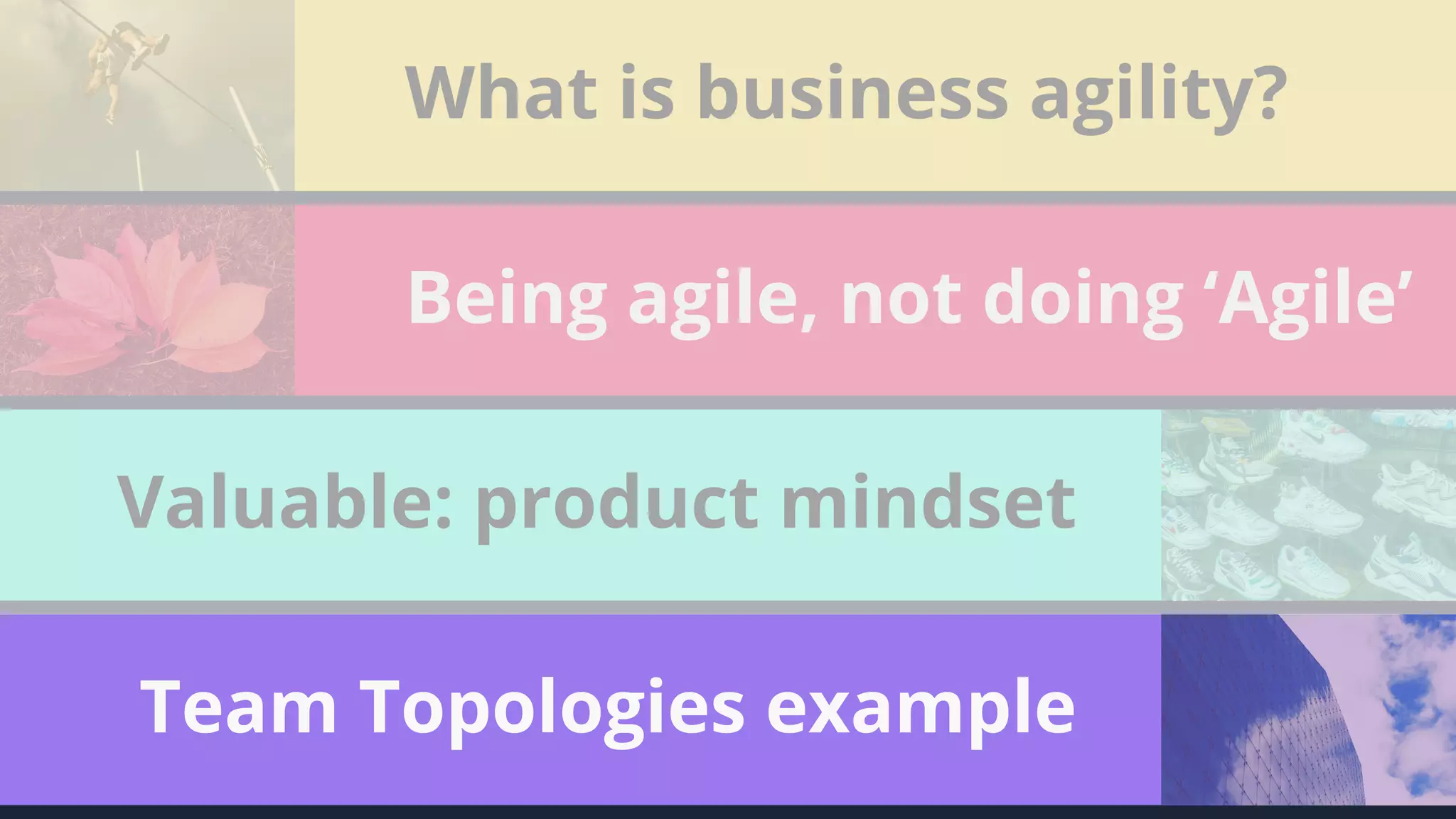 What is business agility?

Being agile, not doing ‘Agile’

Valuable: product mindset

Team Topologies example